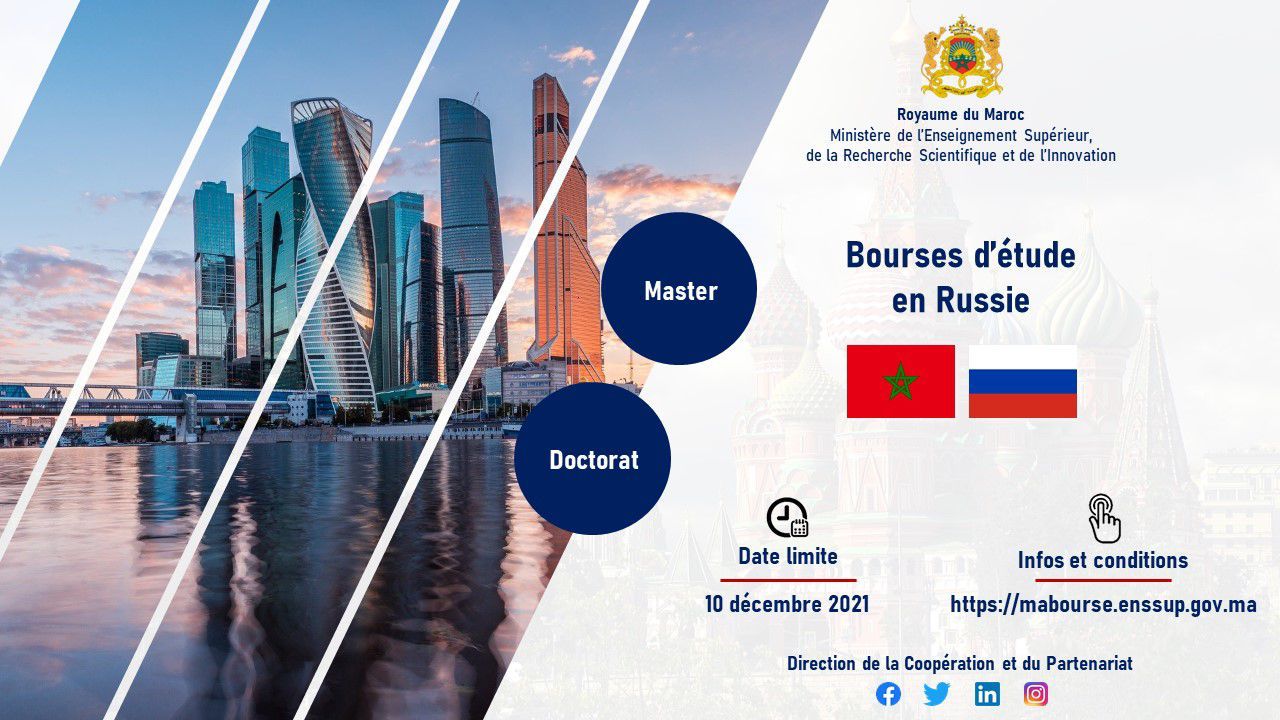 Royaume du Maroc
Ministère de l'Enseignement Supérieur, de la Recherche Scientifique et de l'Innovation

Master

Doctorat

Bourses d'étude en Russie

Date limite
10 décembre 2021

Infos et conditions
https://mabourse.enssup.gov.ma

Direction de la Coopération et du Partenariat